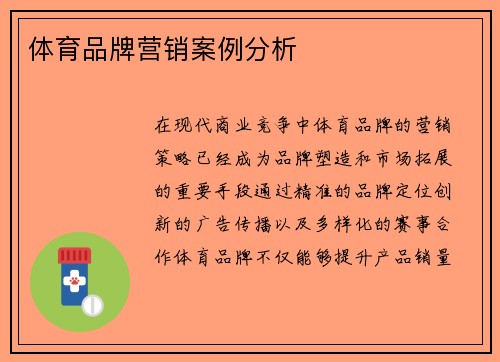 体育品牌营销案例分析

在现代商业竞争中体育品牌的营销策略已经成为品牌塑造和市场拓展的重要手段通过精准的品牌定位创新的广告传播以及多样化的赛事合作体育品牌不仅能够提升产品销量